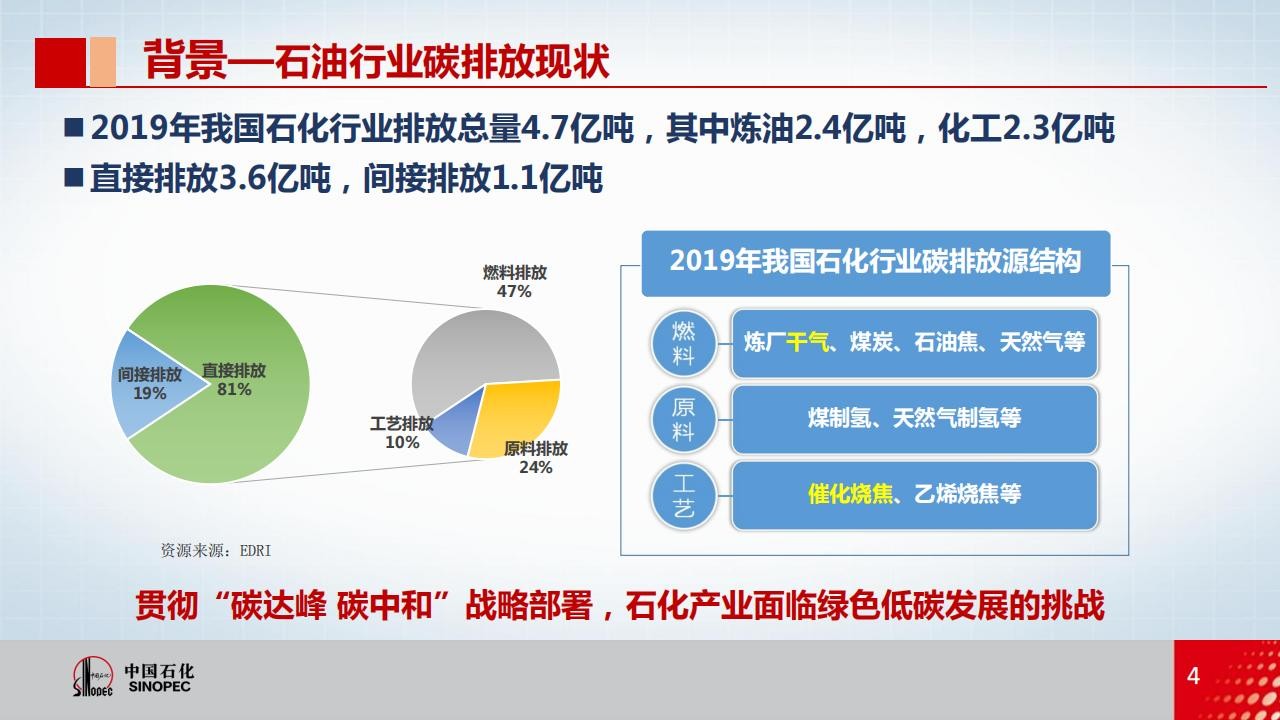 背景—石油行业碳排放现状

■ 2019年我国石化行业排放总量4.7亿吨，其中炼油2.4亿吨，化工2.3亿吨

■ 直接排放3.6亿吨，间接排放1.1亿吨

间接排放
19%

直接排放
81%

燃料排放
47%

工艺排放
10%

原料排放
24%

资源来源：EDRI

2019年我国石化行业碳排放源结构

燃料 炼厂干气、煤炭、石油焦、天然气等

原料 煤制氢、天然气制氢等

工艺 催化烧焦、乙烯烧焦等

贯彻“碳达峰 碳中和”战略部署，石化产业面临绿色低碳发展的挑战

中国石化
SINOPEC

4